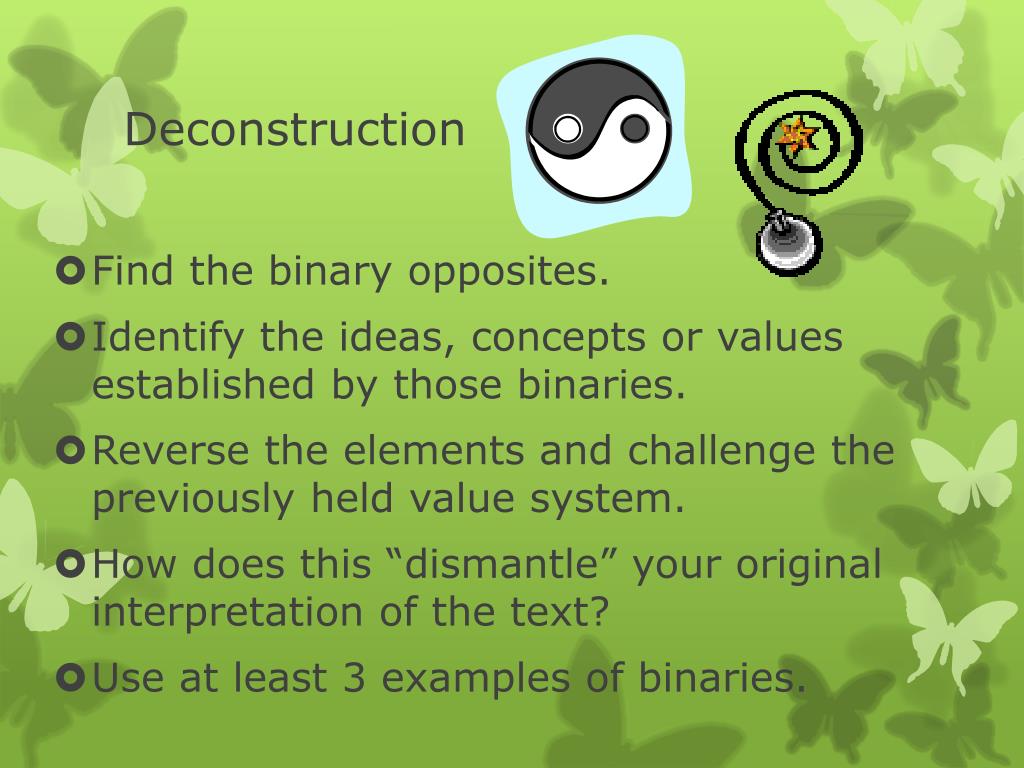 Deconstruction

Find the binary opposites.

Identify the ideas, concepts or values established by those binaries.

Reverse the elements and challenge the previously held value system.

How does this “dismantle” your original interpretation of the text?

Use at least 3 examples of binaries.